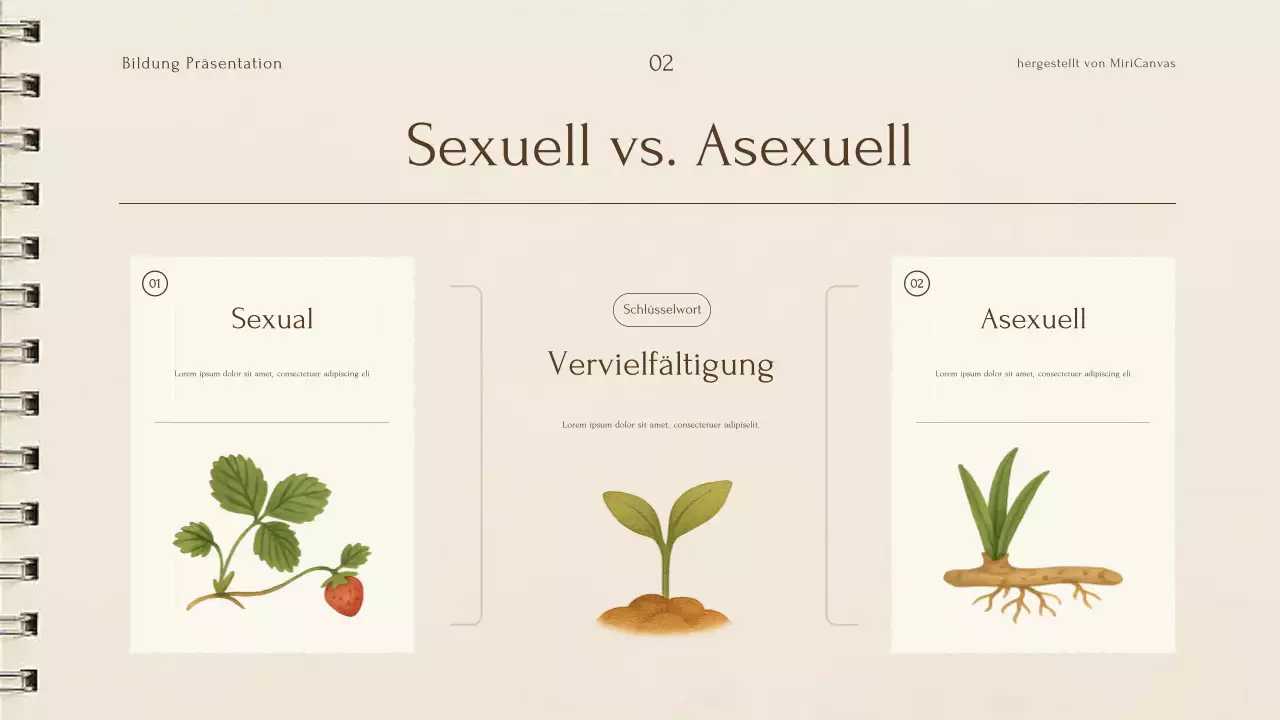 Bildung Präsentation

02

hergestellt von MiriCanvas

Sexuell vs. Asexuell

01

Sexual

Lorem ipsum dolor sit amet, consectetuer adipiscing eli

Schlüsselwort

Vervielfältigung

Lorem ipsum dolor sit amet, consectetuer adipiselit.

02

Asexuell

Lorem ipsum dolor sit amet, consectetuer adipiscing eli